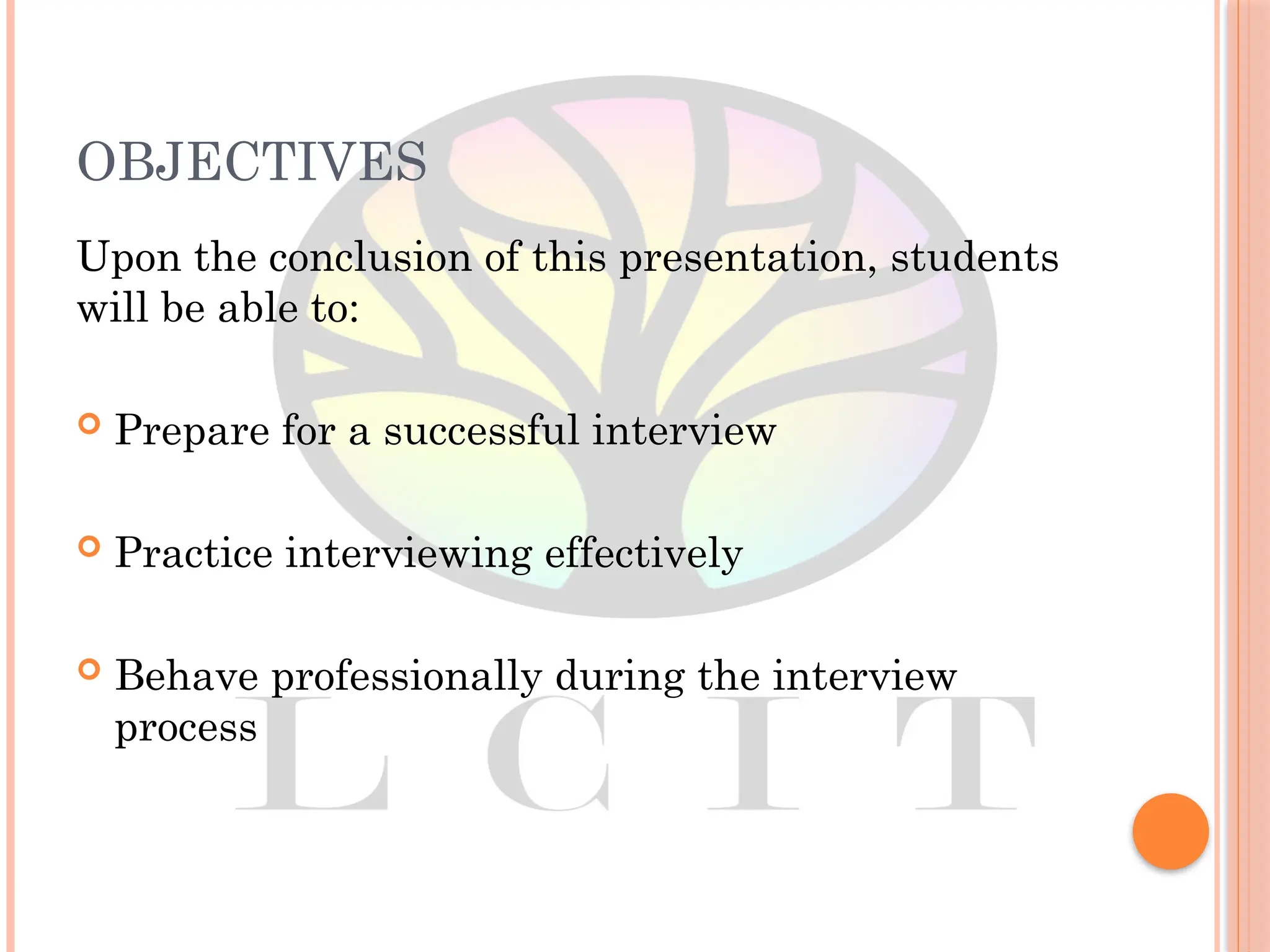 OBJECTIVES

Upon the conclusion of this presentation, students will be able to:

Prepare for a successful interview

Practice interviewing effectively

Behave professionally during the interview process

L C I T